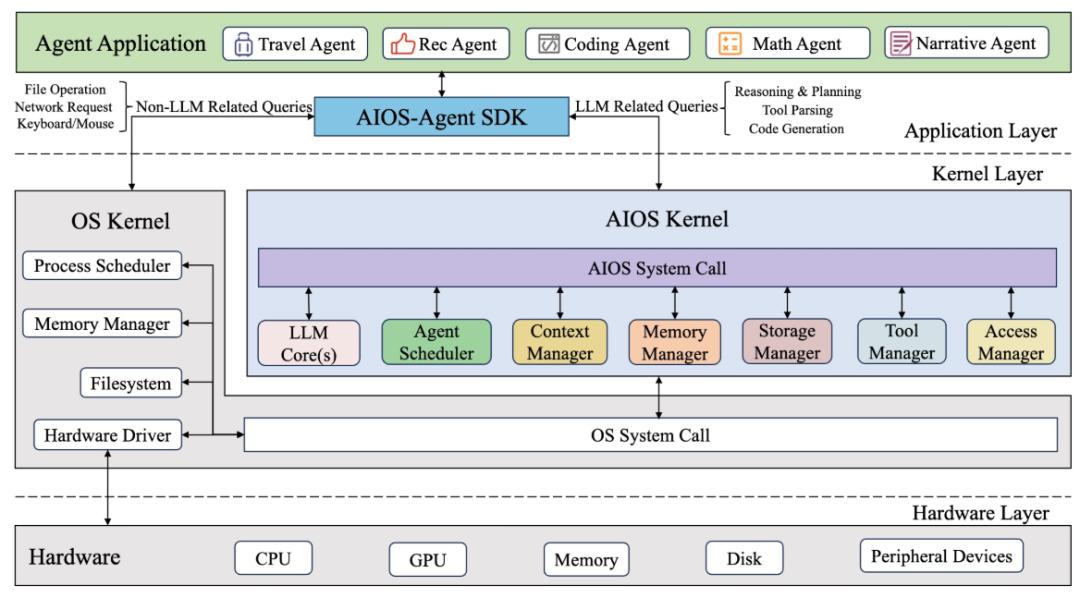 Agent Application
Travel Agent
Rec Agent
Coding Agent
Math Agent
Narrative Agent

File Operation
Network Request
Keyboard/Mouse
Non-LLM Related Queries
AIOS-Agent SDK
LLM Related Queries
Reasoning & Planning
Tool Parsing
Code Generation
Application Layer

Kernel Layer

OS Kernel
Process Scheduler
Memory Manager
Filesystem
Hardware Driver

AIOS Kernel
AIOS System Call
LLM Core(s)
Agent Scheduler
Context Manager
Memory Manager
Storage Manager
Tool Manager
Access Manager

OS System Call

Hardware Layer

Hardware
CPU
GPU
Memory
Disk
Peripheral Devices